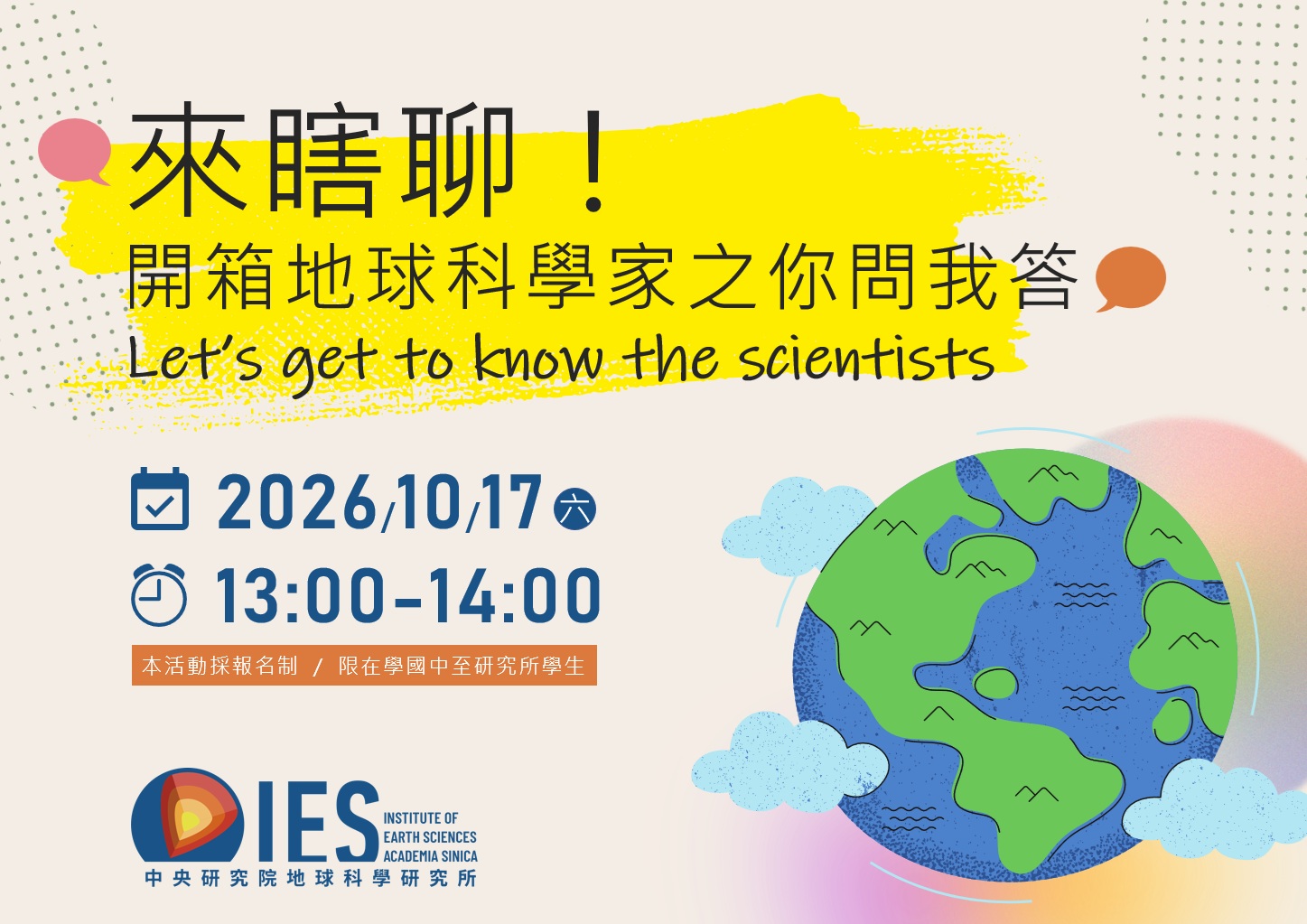 來瞎聊！
開箱地球科學家之你問我答
Let's get to know the scientists

2026/10/17 六

13:00-14:00

本活動採報名制 / 限在學國中至研究所學生

IES
INSTITUTE OF EARTH SCIENCES ACADEMIA SINICA
中央研究院地球科學研究所